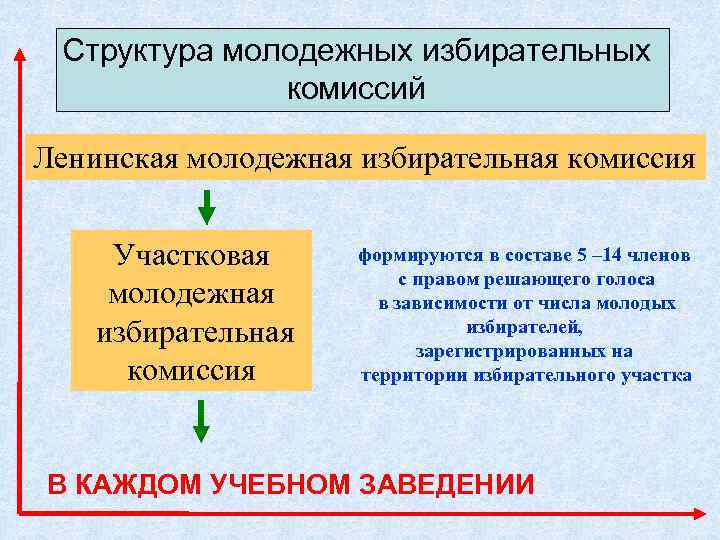 Структура молодежных избирательных комиссий

Ленинская молодежная избирательная комиссия

Участковая молодежная избирательная комиссия

формируются в составе 5 –14 членов с правом решающего голоса в зависимости от числа молодых избирателей, зарегистрированных на территории избирательного участка

В КАЖДОМ УЧЕБНОМ ЗАВЕДЕНИИ